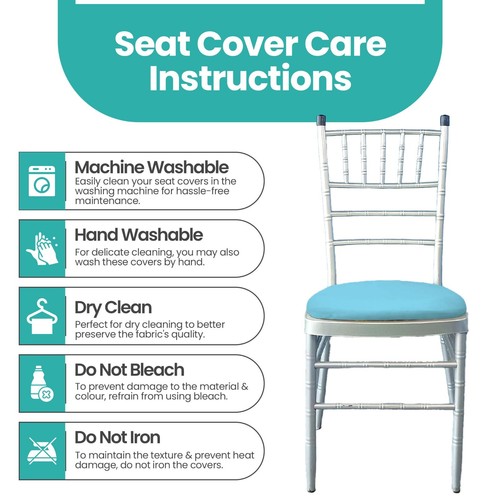 Seat Cover Care Instructions

Machine Washable
Easily clean your seat covers in the washing machine for hassle-free maintenance.

Hand Washable
For delicate cleaning, you may also wash these covers by hand.

Dry Clean
Perfect for dry cleaning to better preserve the fabric's quality.

Do Not Bleach
To prevent damage to the material & colour, refrain from using bleach.

Do Not Iron
To maintain the texture & prevent heat damage, do not iron the covers.